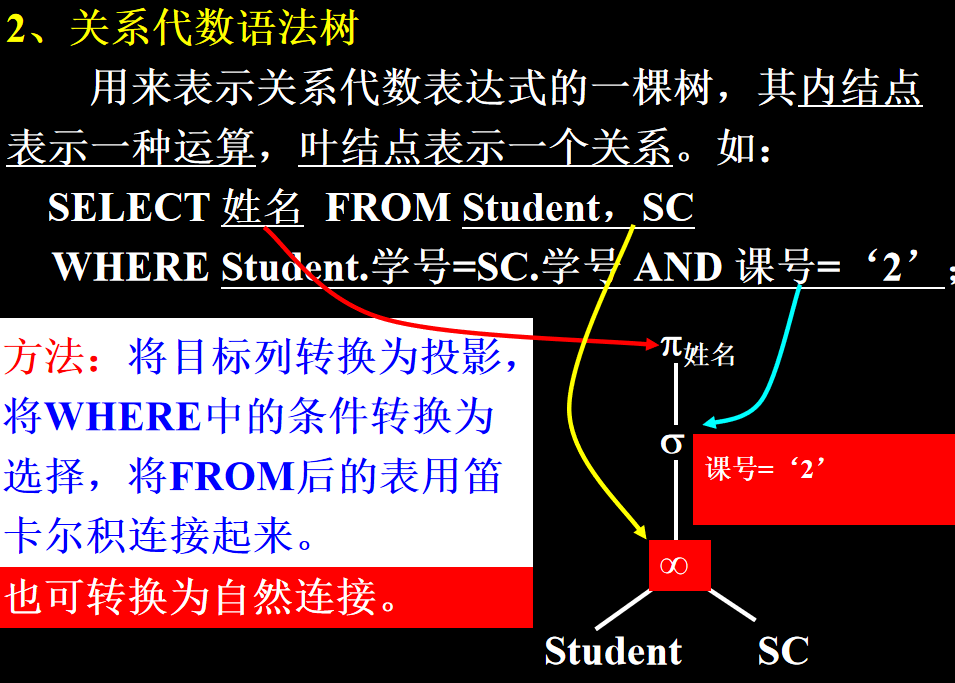 2、关系代数语法树

用来表示关系代数表达式的一棵树，其内结点表示一种运算，叶结点表示一个关系。如：

SELECT 姓名 FROM Student，SC
WHERE Student.学号=SC.学号 AND 课号=‘2’；

方法：将目标列转换为投影，将WHERE中的条件转换为选择，将FROM后的表用笛卡尔积连接起来。

也可转换为自然连接。

$\pi_{姓名}$

$\sigma$

课号=‘2’

$\infty$

Student SC